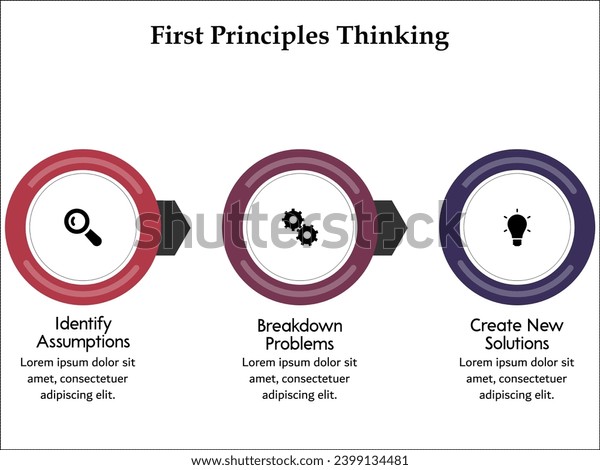 First Principles Thinking

shutterstock

Identify Assumptions
Lorem ipsum dolor sit amet, consectetuer adipiscing elit.

Breakdown Problems
Lorem ipsum dolor sit amet, consectetuer adipiscing elit.

Create New Solutions
Lorem ipsum dolor sit amet, consectetuer adipiscing elit.

www.shutterstock.com · 2399134481